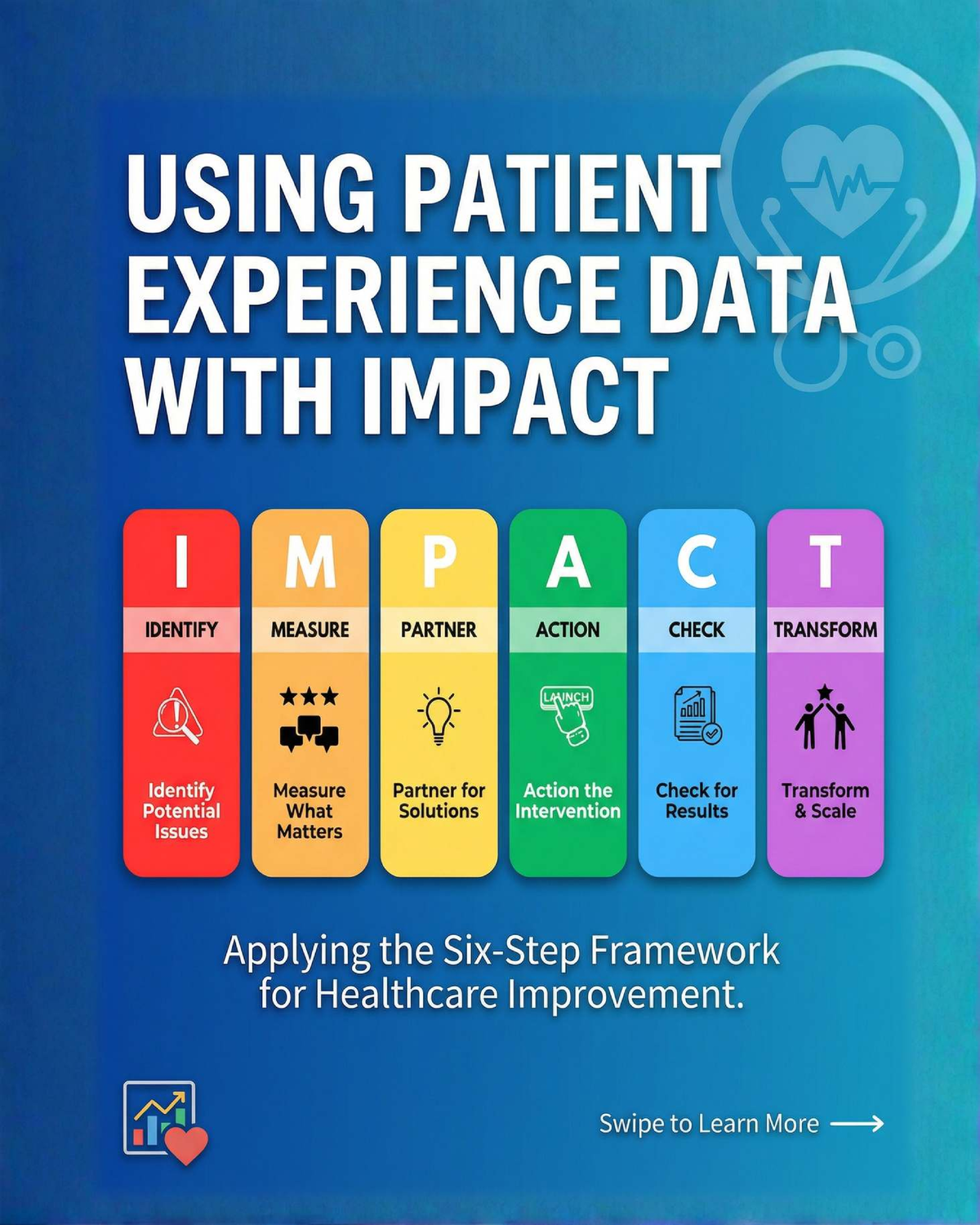 USING PATIENT EXPERIENCE DATA WITH IMPACT

I
IDENTIFY
Identify Potential Issues

M
MEASURE
Measure What Matters

P
PARTNER
Partner for Solutions

A
ACTION
LAUNCH
Action the Intervention

C
CHECK
Check for Results

T
TRANSFORM
Transform & Scale

Applying the Six-Step Framework for Healthcare Improvement.

Swipe to Learn More